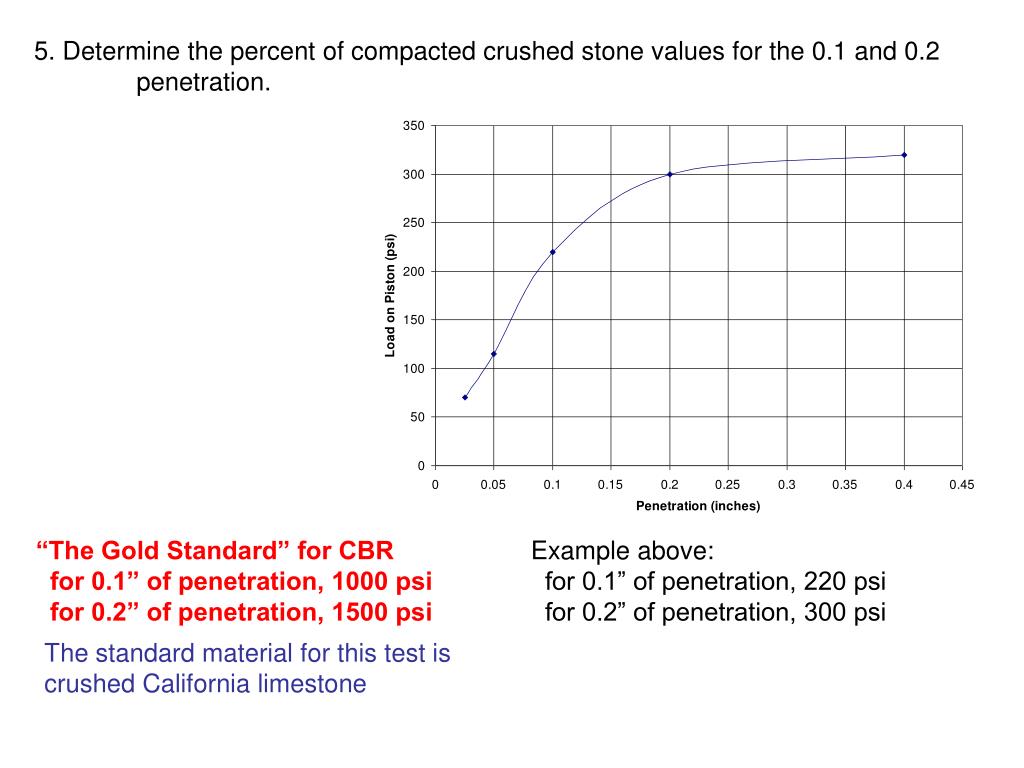 5. Determine the percent of compacted crushed stone values for the 0.1 and 0.2 penetration.

350
300
250
200
150
100
50
0
Load on Piston (psi)
0 0.05 0.1 0.15 0.2 0.25 0.3 0.35 0.4 0.45
Penetration (inches)

“The Gold Standard” for CBR
for 0.1” of penetration, 1000 psi
for 0.2” of penetration, 1500 psi

The standard material for this test is crushed California limestone

Example above:
for 0.1” of penetration, 220 psi
for 0.2” of penetration, 300 psi